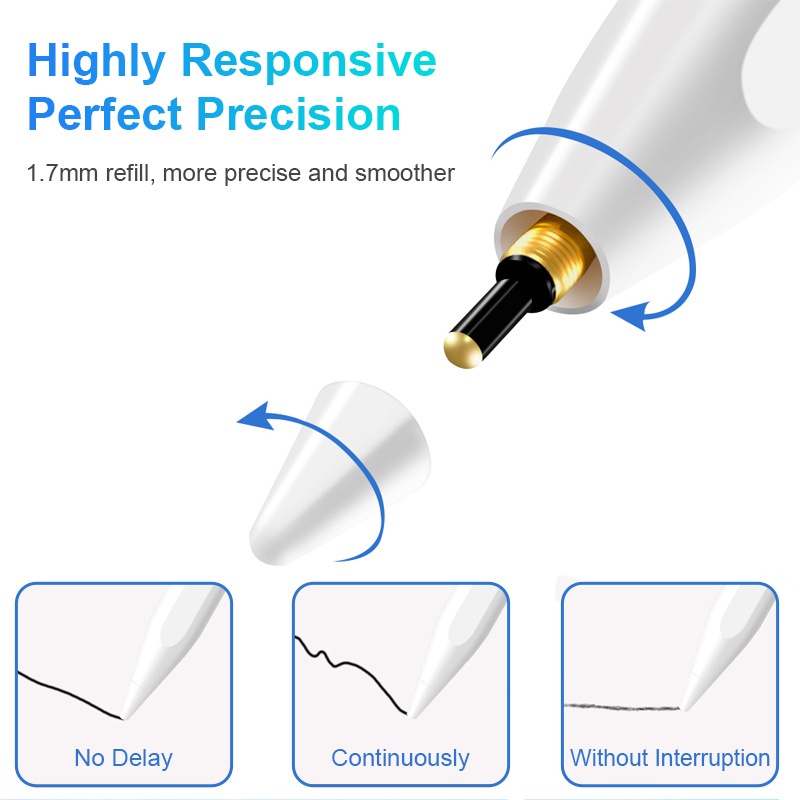 Highly Responsive
Perfect Precision

1.7mm refill, more precise and smoother

No Delay

Continuously

Without Interruption